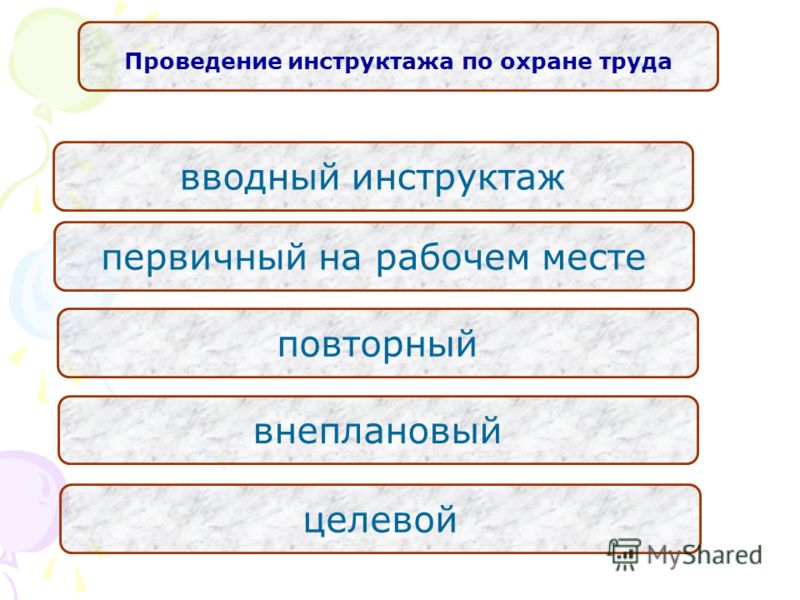 Проведение инструктажа по охране труда

вводный инструктаж

первичный на рабочем месте

повторный

внеплановый

целевой

MyShared